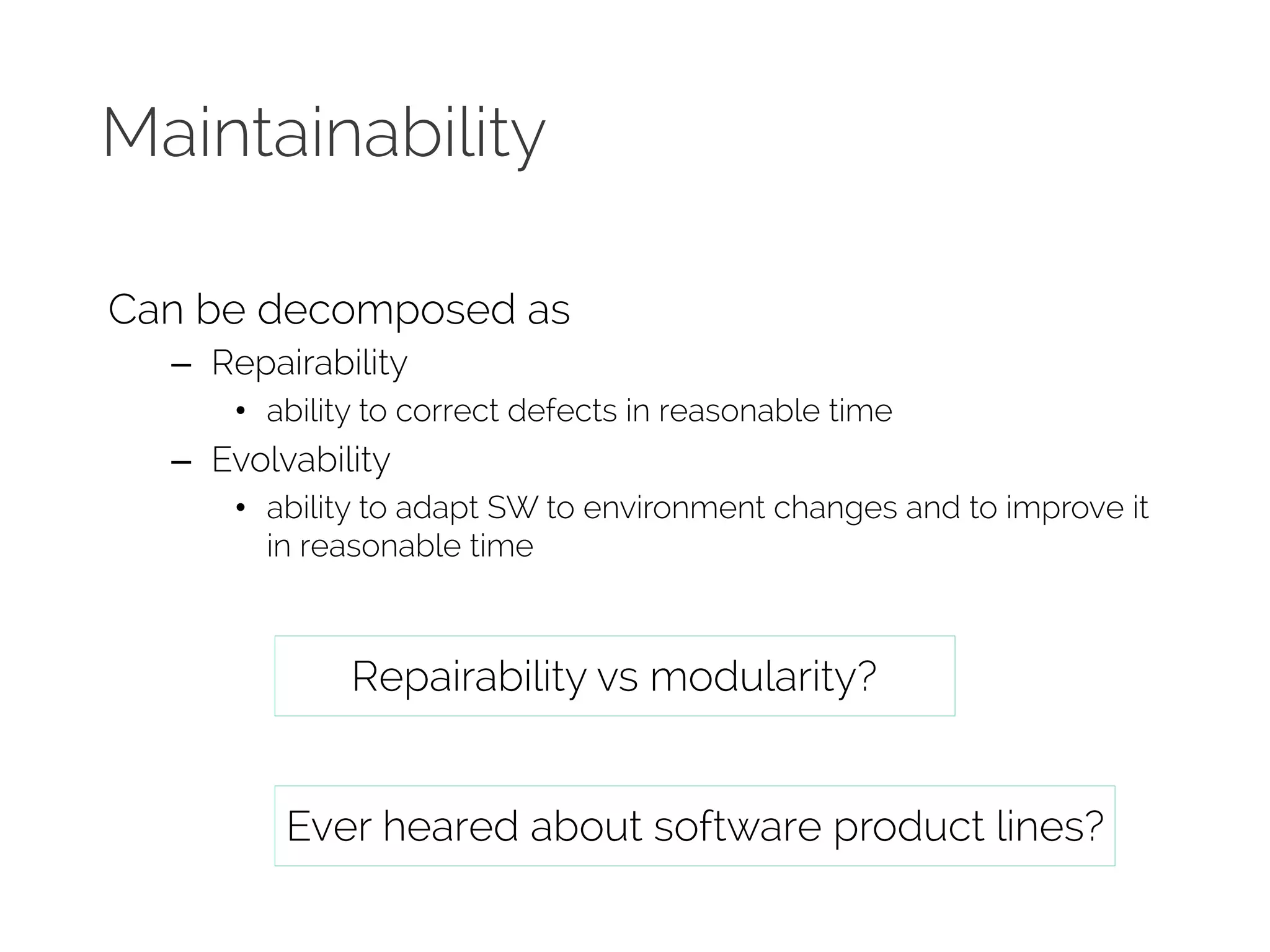 Maintainability

Can be decomposed as
– Repairability
• ability to correct defects in reasonable time
– Evolvability
• ability to adapt SW to environment changes and to improve it in reasonable time

Repairability vs modularity?

Ever heared about software product lines?